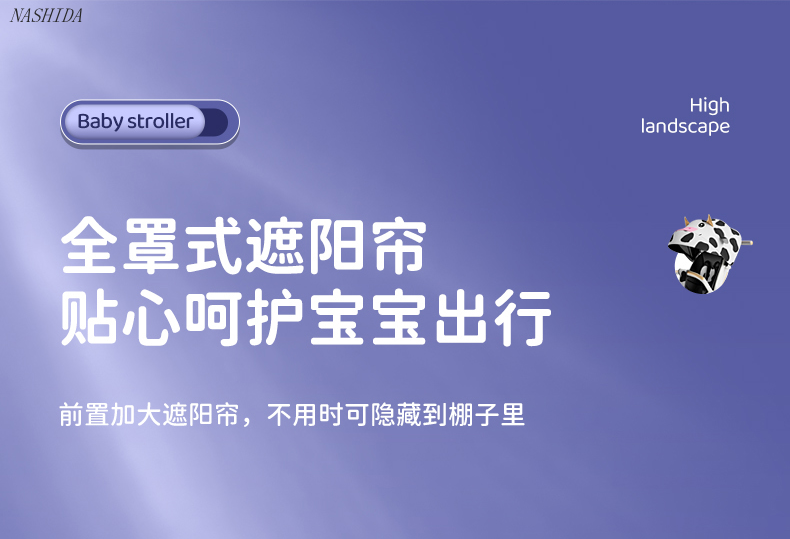 NASHIDA

Baby stroller

High landscape

全罩式遮阳帘
贴心呵护宝宝出行

前置加大遮阳帘，不用时可隐藏到棚子里